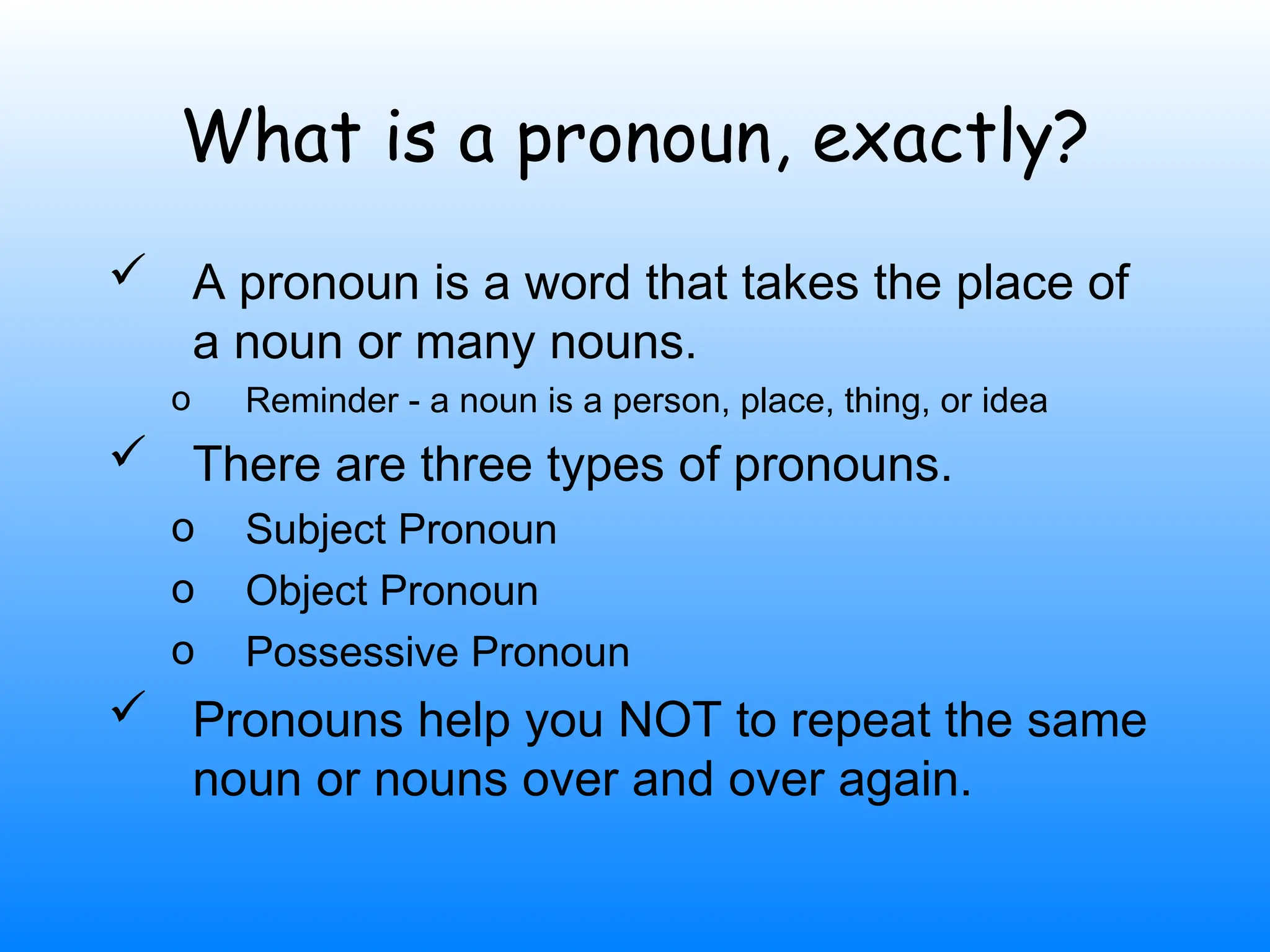 What is a pronoun, exactly?

✓ A pronoun is a word that takes the place of a noun or many nouns.

o Reminder - a noun is a person, place, thing, or idea

✓ There are three types of pronouns.

o Subject Pronoun

o Object Pronoun

o Possessive Pronoun

✓ Pronouns help you NOT to repeat the same noun or nouns over and over again.